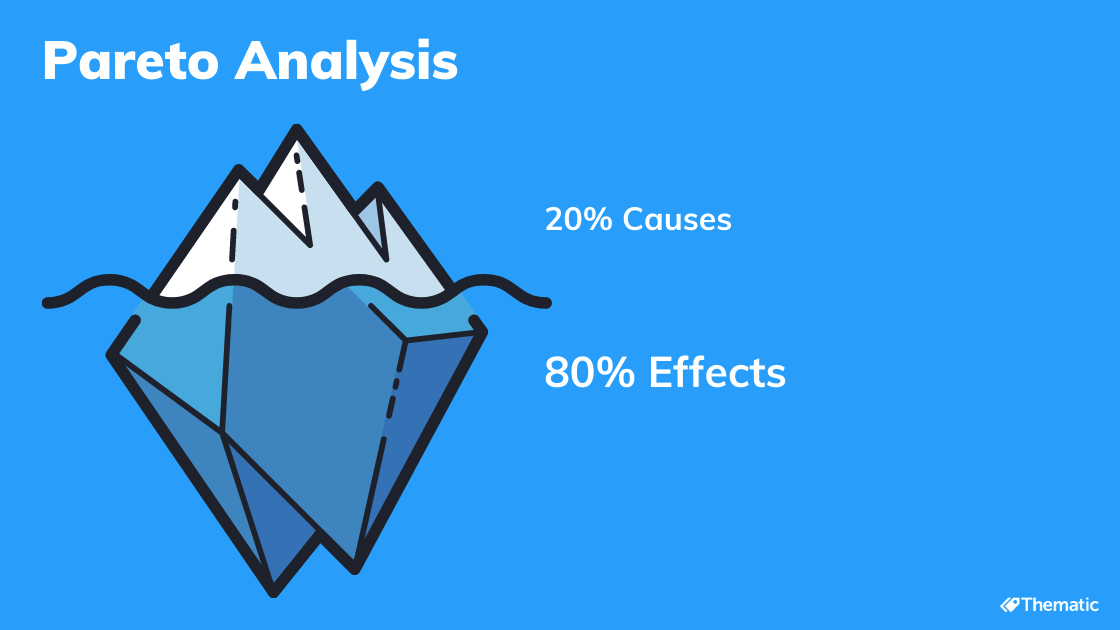 Pareto Analysis

20% Causes

80% Effects

Thematic